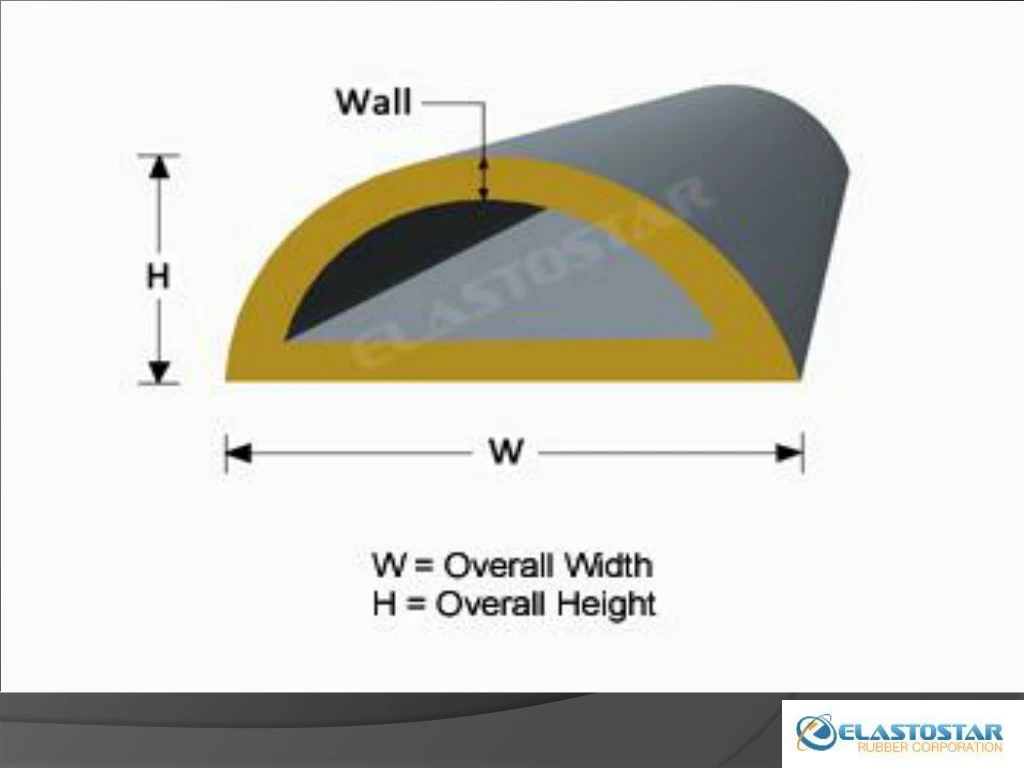 Wall

H

ELASTOSTAR

W

W = Overall Width
H = Overall Height

ELASTOSTAR
RUBBER CORPORATION